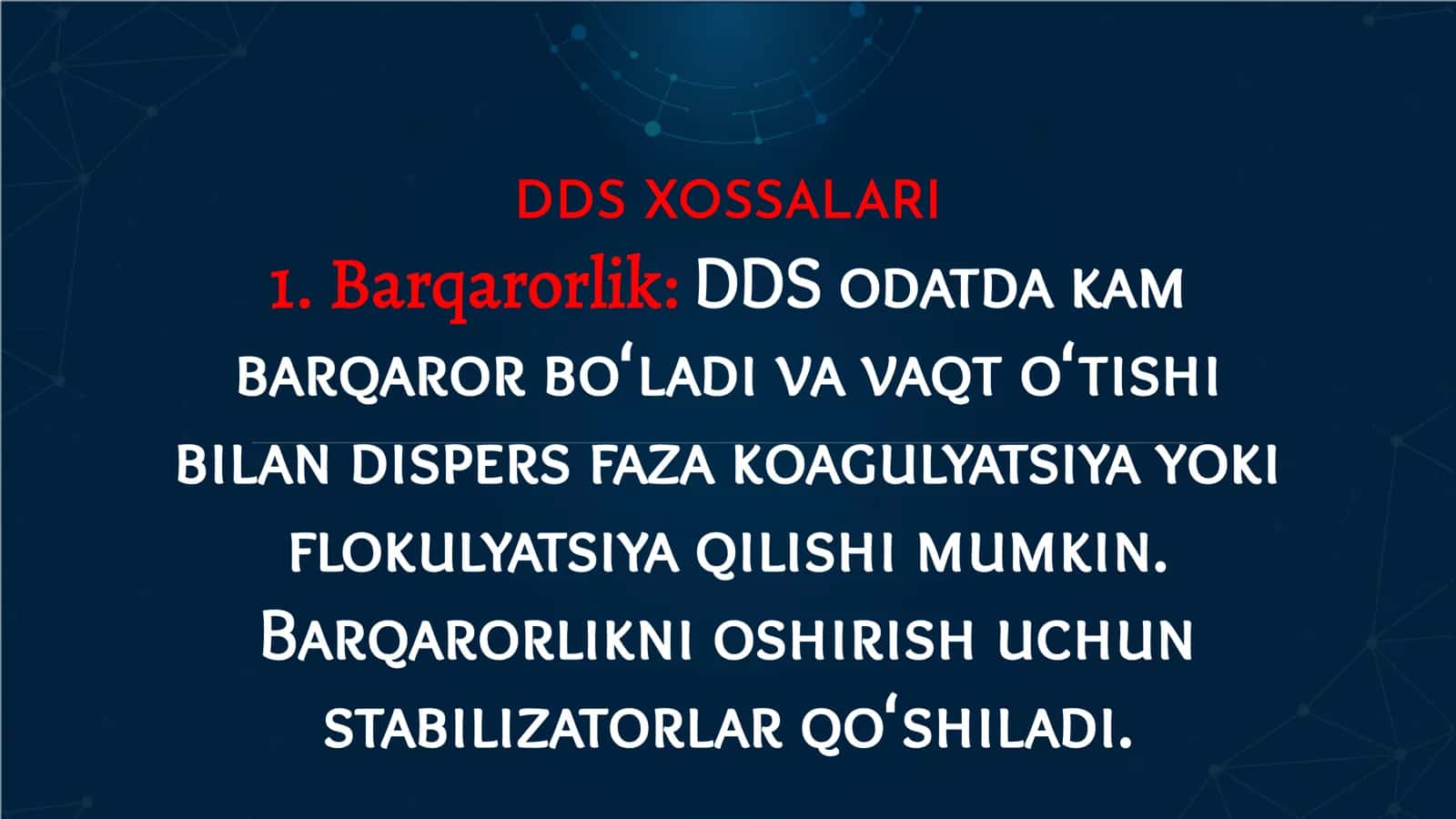 DDS XOSSALARI

1. Barqarorlik: DDS odatda kam barqaror bo‘ladi va vaqt o‘tishi bilan dispers faza koagulyatsiya yoki flokulyatsiya qilishi mumkin. Barqarorlikni oshirish uchun stabilizatorlar qo‘shiladi.